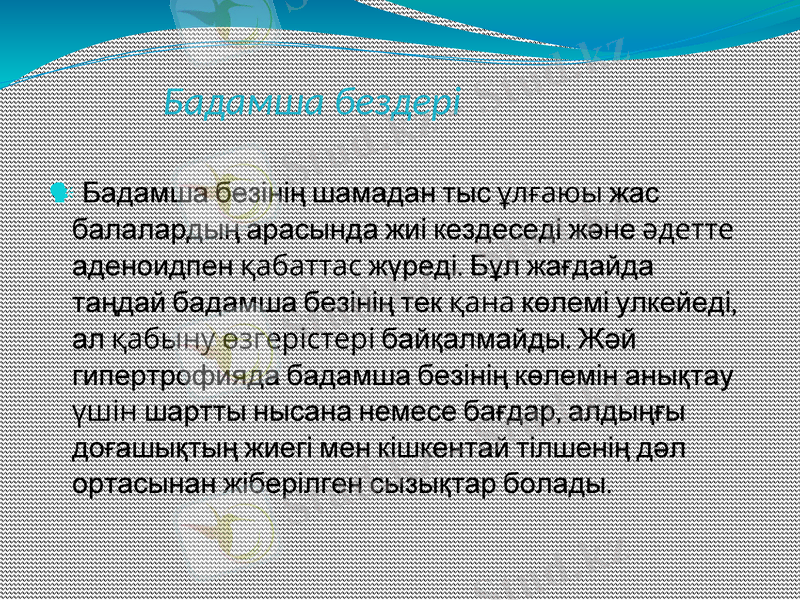 Бадамша бездері

Бадамша безінің шамадан тыс ұлғаюы жас балалардың арасында жиі кездеседі және әдетте аденоидпен қабаттас жүреді. Бұл жағдайда таңдай бадамша безінің тек қана көлемі улкейеді, ал қабыну өзгерістері байқалмайды. Жәй гипертрофияда бадамша безінің көлемін анықтау үшін шартты нысана немесе бағдар, алдыңғы доғашықтың жиегі мен кішкентай тілшенің дәл ортасынан жіберілген сызықтар болады.